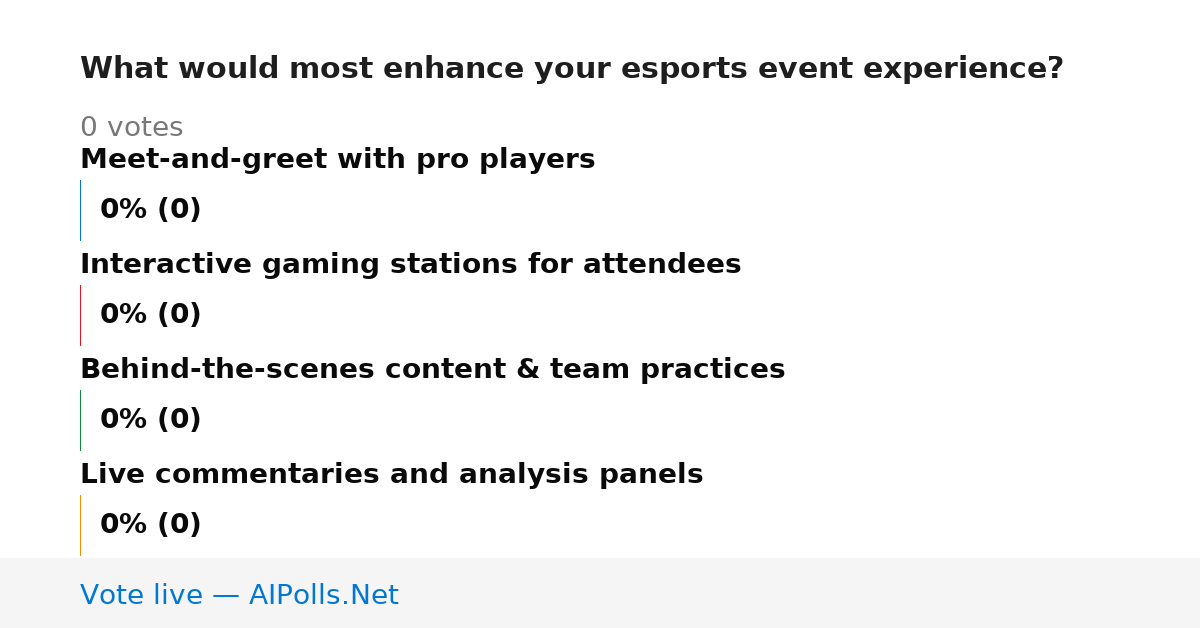 What would most enhance your esports event experience?

0 votes

Meet-and-greet with pro players

0% (0)

Interactive gaming stations for attendees

0% (0)

Behind-the-scenes content & team practices

0% (0)

Live commentaries and analysis panels

0% (0)

Vote live — AIPolls.Net